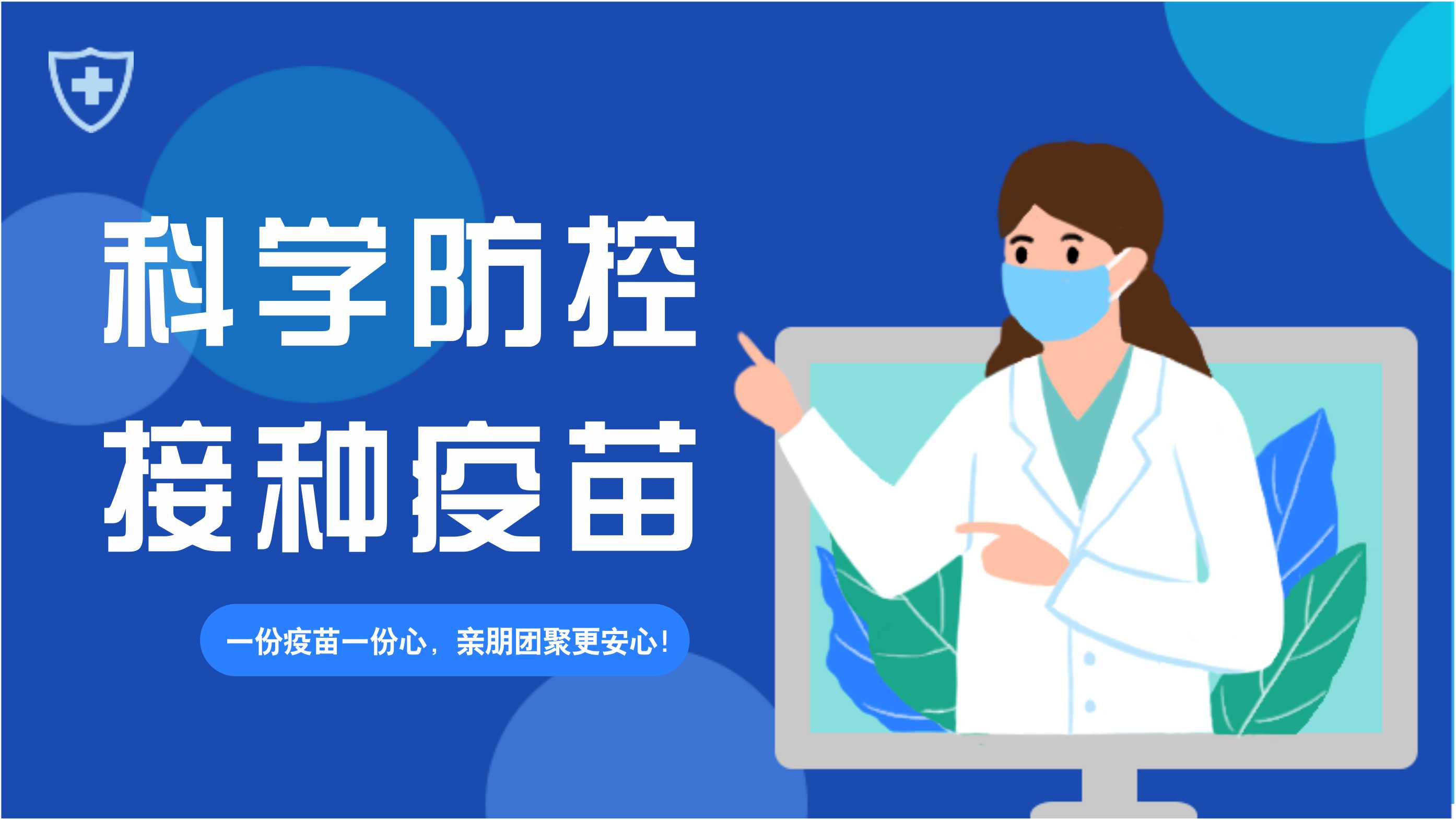 科学防控
接种疫苗

一份疫苗一份心，亲朋团聚更安心！